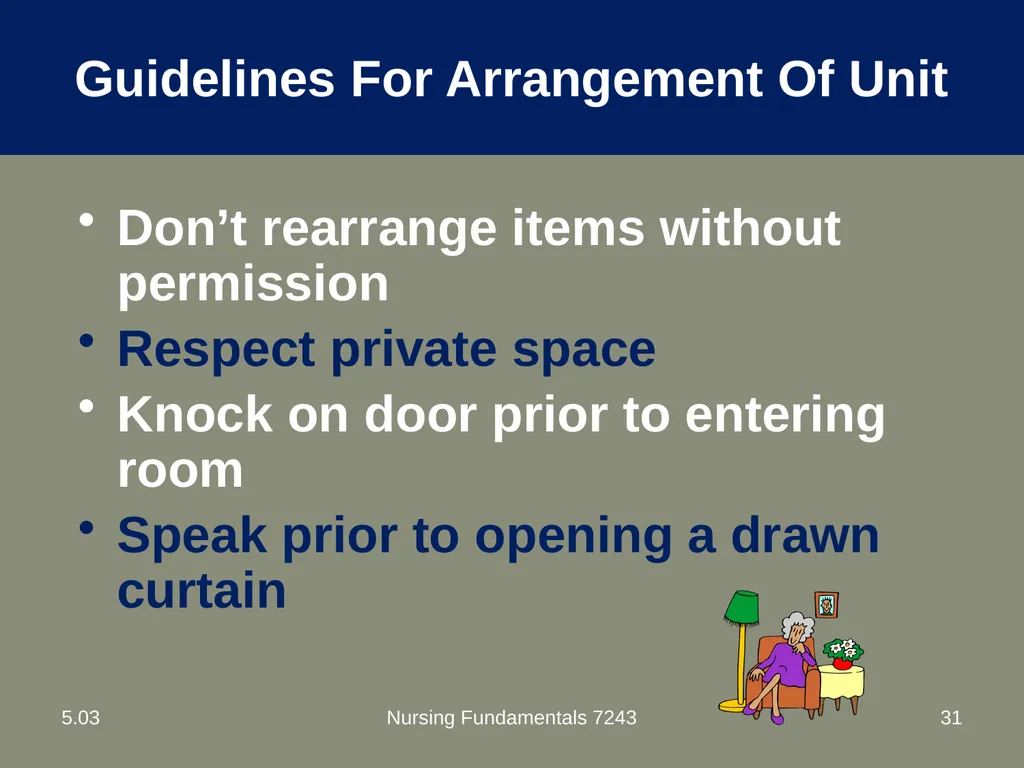 Guidelines For Arrangement Of Unit

• Don’t rearrange items without permission
• Respect private space
• Knock on door prior to entering room
• Speak prior to opening a drawn curtain

5.03

Nursing Fundamentals 7243

31